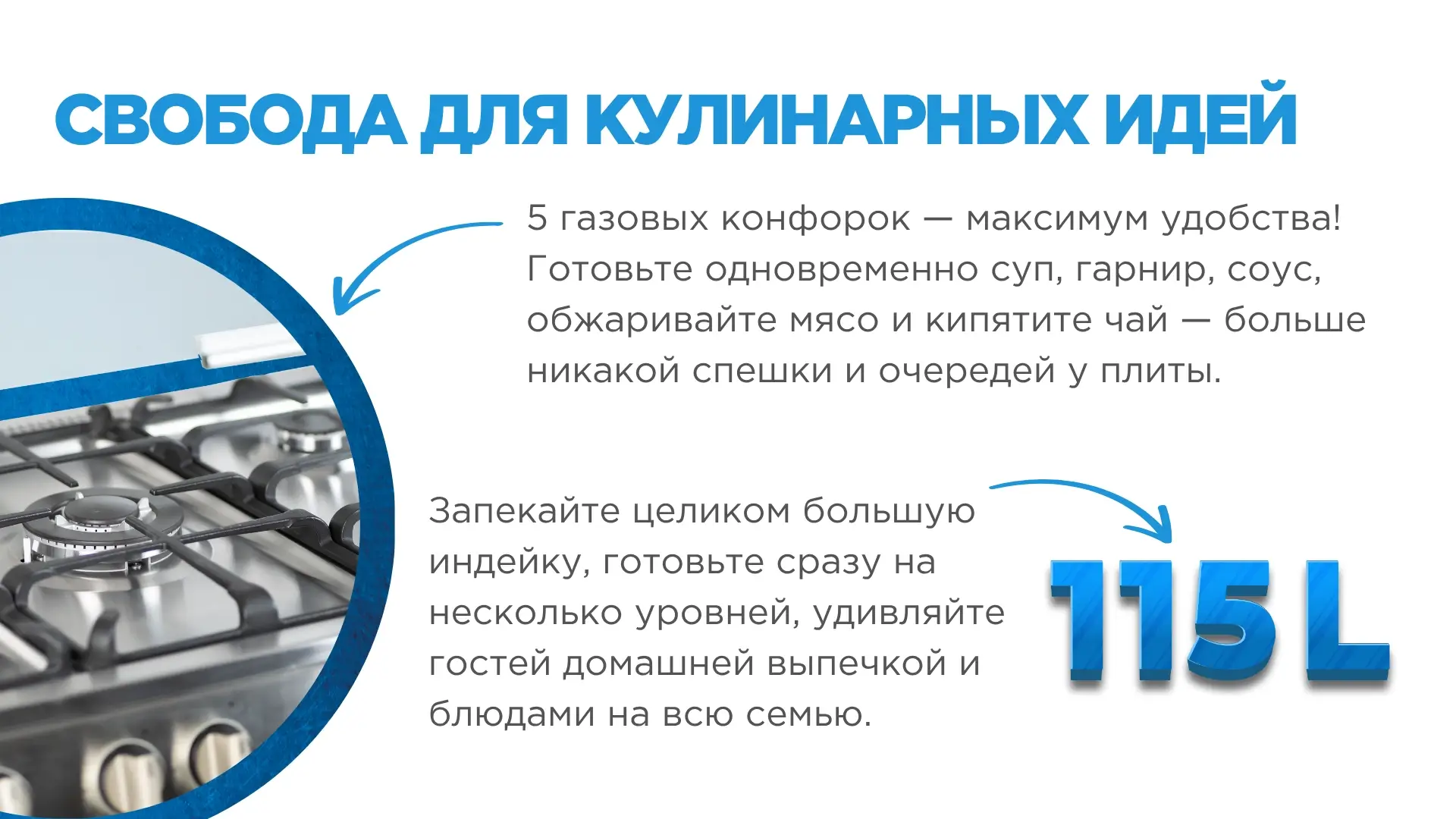 СВОБОДА ДЛЯ КУЛИНАРНЫХ ИДЕЙ

5 газовых конфорок — максимум удобства! Готовьте одновременно суп, гарнир, соус, обжаривайте мясо и кипятите чай — больше никакой спешки и очередей у плиты.

Запекайте целиком большую индейку, готовьте сразу на несколько уровней, удивляйте гостей домашней выпечкой и блюдами на всю семью.

115 L